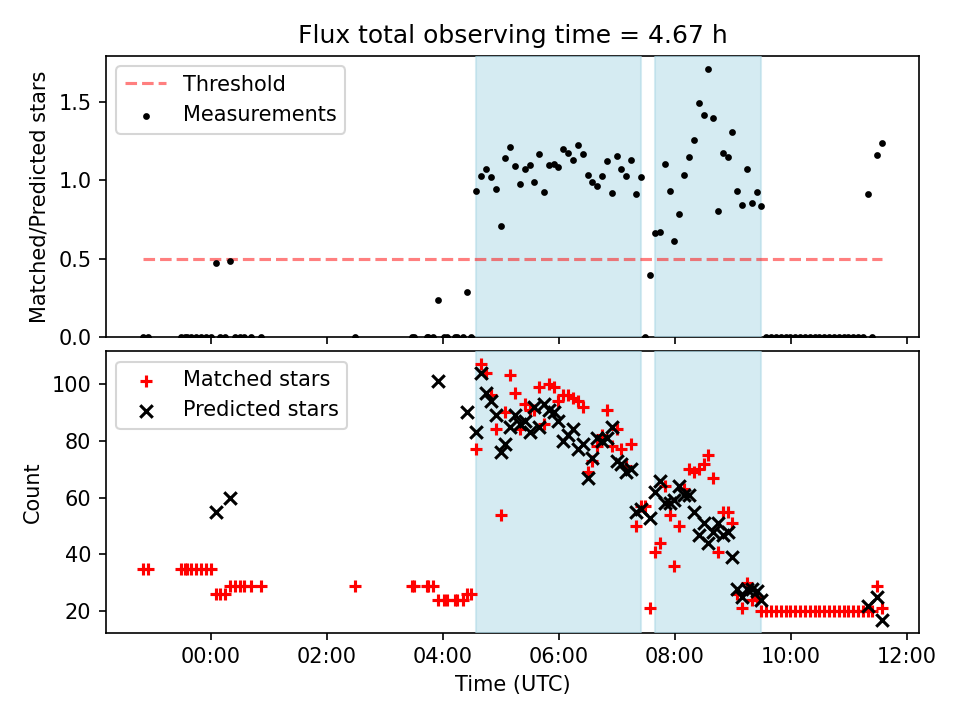 Flux total observing time = 4.67 h

Threshold
Measurements

Matched/Predicted stars

1.5
1.0
0.5
0.0

Matched stars
Predicted stars

Count

100
80
60
40
20

00:00
02:00
04:00
06:00
08:00
10:00
12:00

Time (UTC)